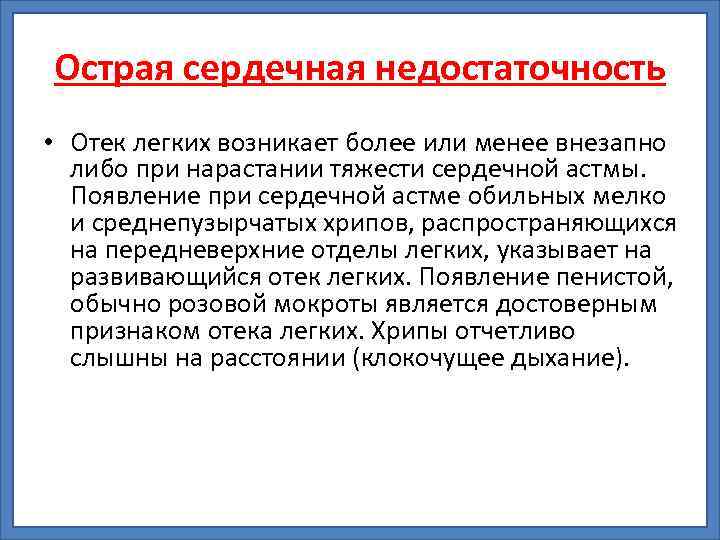 Острая сердечная недостаточность

• Отек легких возникает более или менее внезапно либо при нарастании тяжести сердечной астмы. Появление при сердечной астме обильных мелко и среднепузырчатых хрипов, распространяющихся на передневерхние отделы легких, указывает на развивающийся отек легких. Появление пенистой, обычно розовой мокроты является достоверным признаком отека легких. Хрипы отчетливо слышны на расстоянии (клокочущее дыхание).